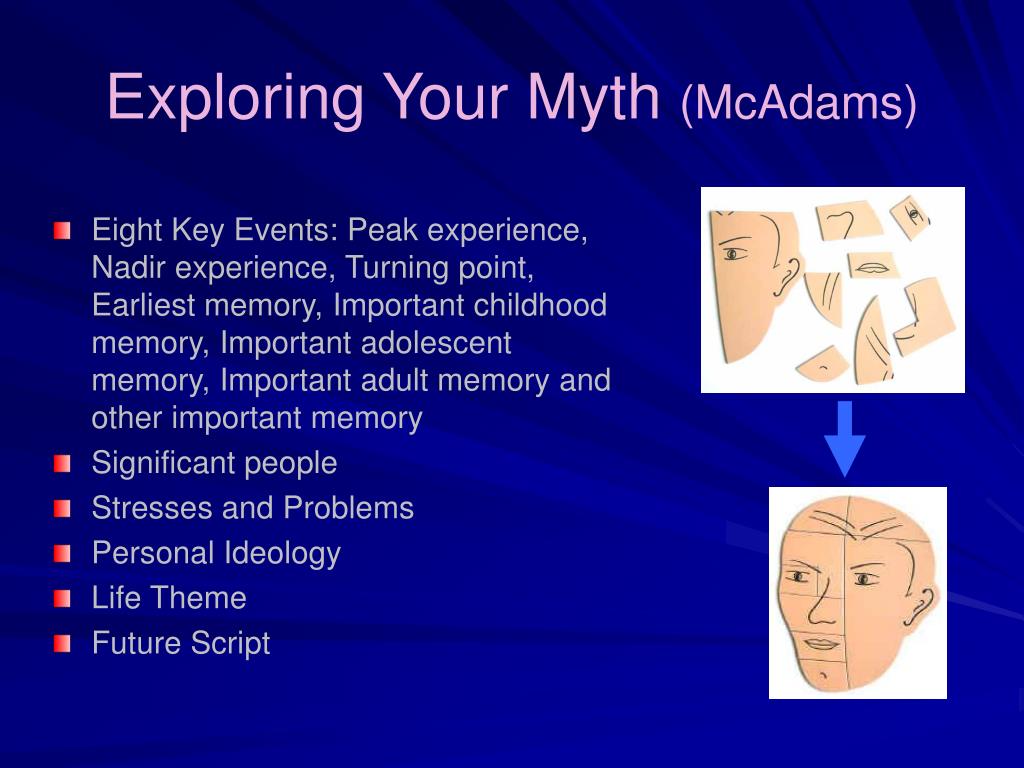 Exploring Your Myth (McAdams)

Eight Key Events: Peak experience, Nadir experience, Turning point, Earliest memory, Important childhood memory, Important adolescent memory, Important adult memory and other important memory
Significant people
Stresses and Problems
Personal Ideology
Life Theme
Future Script